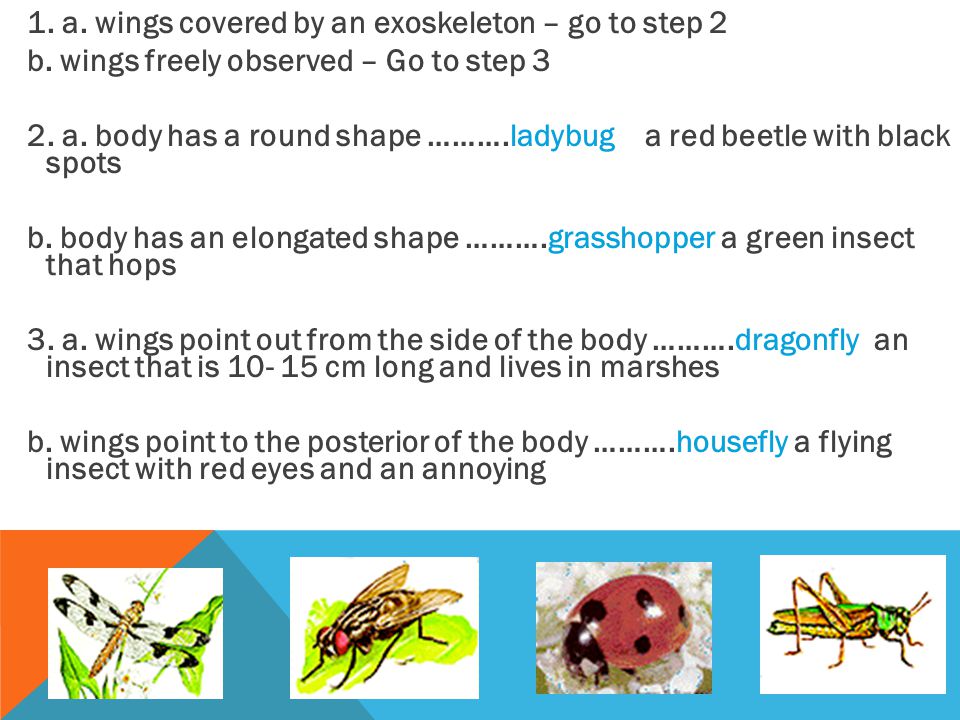 1. a. wings covered by an exoskeleton – go to step 2
b. wings freely observed – Go to step 3

2. a. body has a round shape ……….ladybug a red beetle with black spots

b. body has an elongated shape ……….grasshopper a green insect that hops

3. a. wings point out from the side of the body ……….dragonfly an insect that is 10- 15 cm long and lives in marshes

b. wings point to the posterior of the body ……….housefly a flying insect with red eyes and an annoying